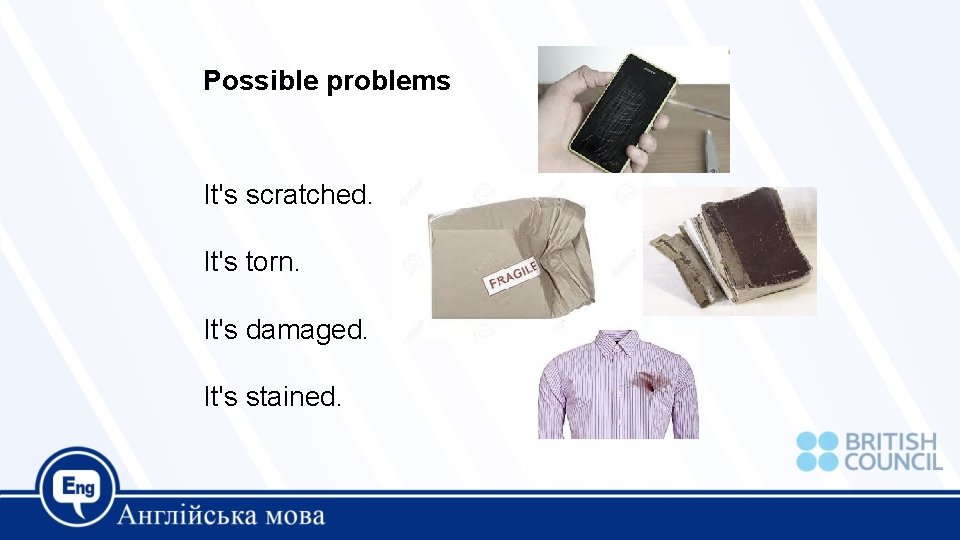 Possible problems

It's scratched.

It's torn.

It's damaged.

It's stained.

FRAGILE

BRITISH COUNCIL

Eng

Англійська мова